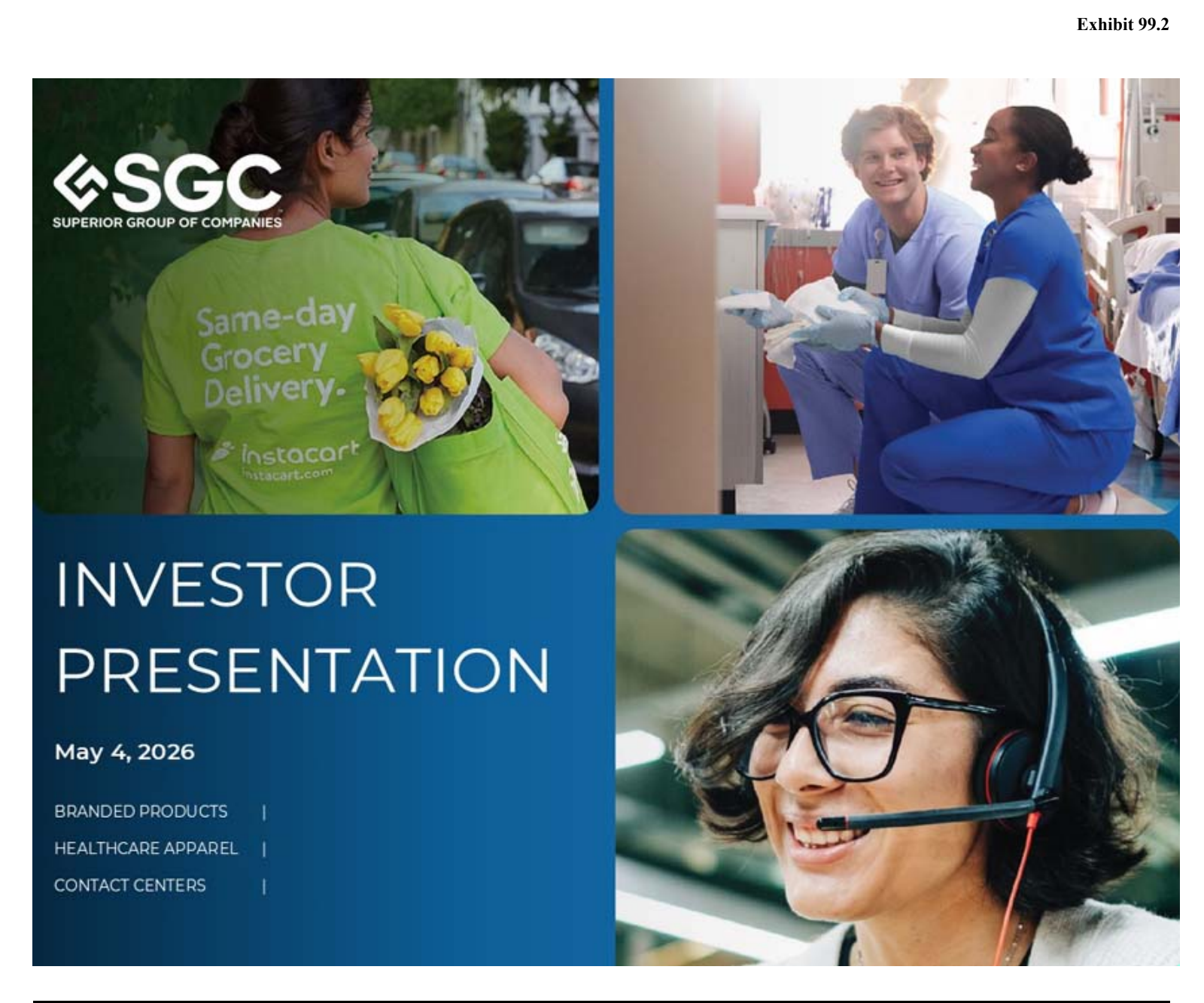 Exhibit 99.2

SGC
SUPERIOR GROUP OF COMPANIES

Same-day Grocery Delivery.

instacart
instacart.com

INVESTOR PRESENTATION

May 4, 2026

BRANDED PRODUCTS |
HEALTHCARE APPAREL |
CONTACT CENTERS |